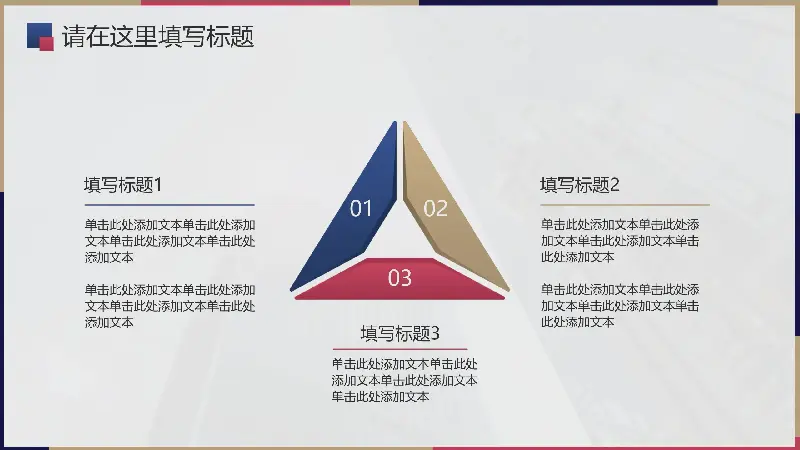 请在这里填写标题

填写标题1

单击此处添加文本单击此处添加文本单击此处添加文本单击此处添加文本

单击此处添加文本单击此处添加文本单击此处添加文本单击此处添加文本

01

02

03

填写标题2

单击此处添加文本单击此处添加文本单击此处添加文本单击此处添加文本

单击此处添加文本单击此处添加文本单击此处添加文本单击此处添加文本

填写标题3

单击此处添加文本单击此处添加文本单击此处添加文本单击此处添加文本